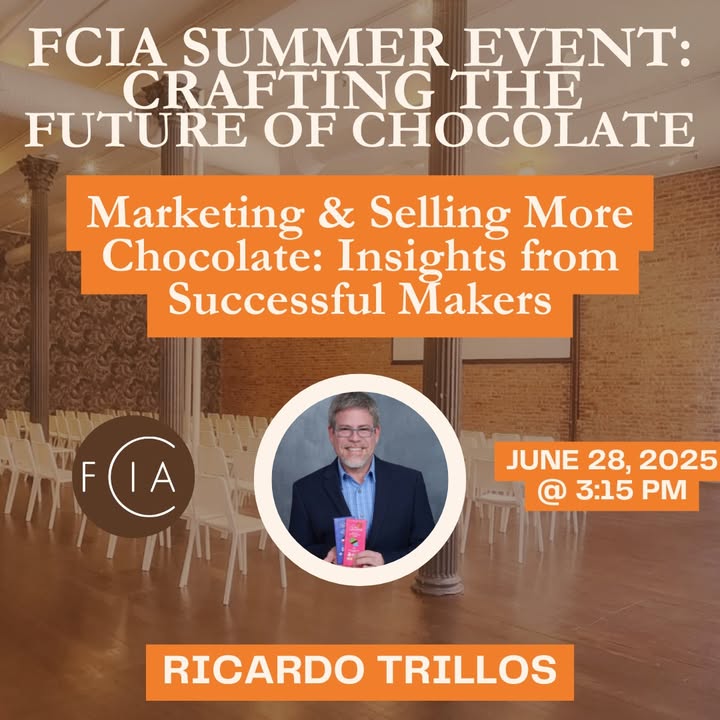 FCIA SUMMER EVENT: CRAFTING THE FUTURE OF CHOCOLATE

Marketing & Selling More Chocolate: Insights from Successful Makers

FCIA

JUNE 28, 2025 @ 3:15 PM

RICARDO TRILLOS